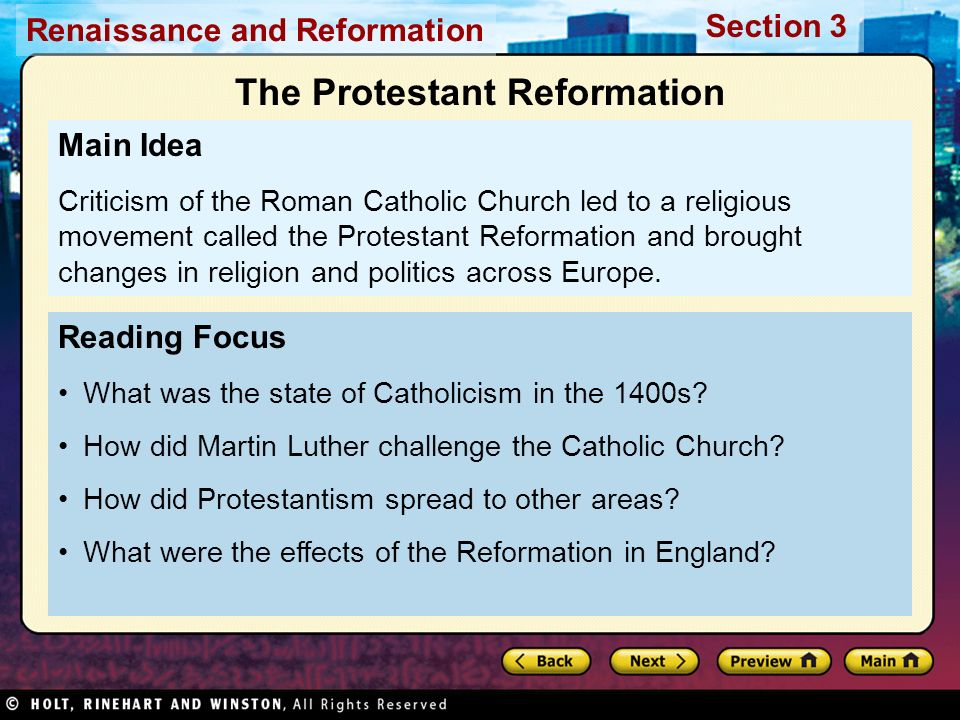 Renaissance and Reformation

Section 3

The Protestant Reformation

Main Idea

Criticism of the Roman Catholic Church led to a religious movement called the Protestant Reformation and brought changes in religion and politics across Europe.

Reading Focus

• What was the state of Catholicism in the 1400s?

• How did Martin Luther challenge the Catholic Church?

• How did Protestantism spread to other areas?

• What were the effects of the Reformation in England?

Back

Next

Preview

Main

© HOLT, RINEHART AND WINSTON, All Rights Reserved